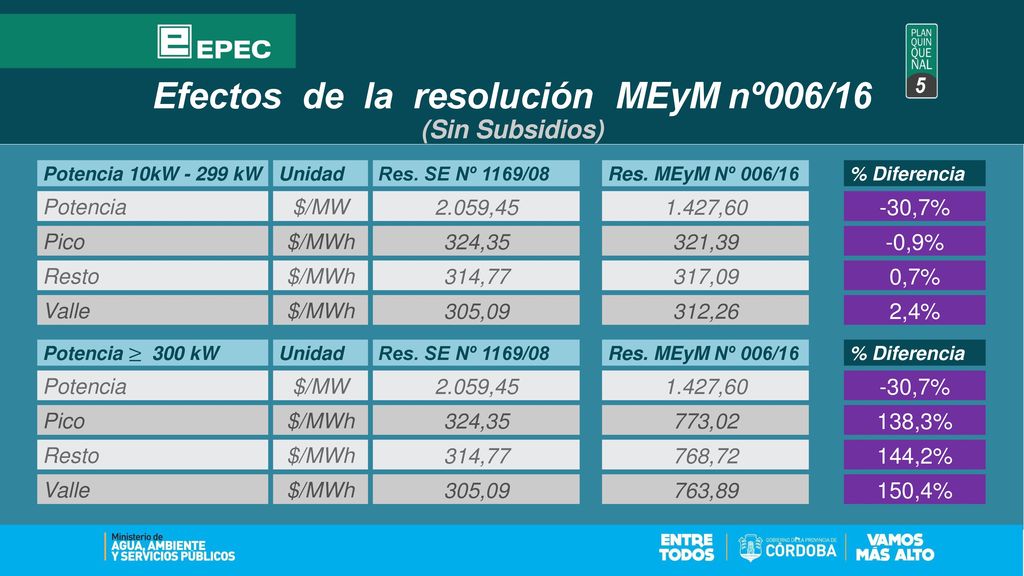 EPEC

PLAN QUIN QUE NAL 5

Efectos de la resolución MEyM nº006/16
(Sin Subsidios)

| Potencia 10kW - 299 kW | Unidad | Res. SE Nº 1169/08 | Res. MEyM Nº 006/16 | % Diferencia |
|---|---|---|---|---|
| Potencia | $/MW | 2.059,45 | 1.427,60 | -30,7% |
| Pico | $/MWh | 324,35 | 321,39 | -0,9% |
| Resto | $/MWh | 314,77 | 317,09 | 0,7% |
| Valle | $/MWh | 305,09 | 312,26 | 2,4% |

| Potencia $\geq$ 300 kW | Unidad | Res. SE Nº 1169/08 | Res. MEyM Nº 006/16 | % Diferencia |
|---|---|---|---|---|
| Potencia | $/MW | 2.059,45 | 1.427,60 | -30,7% |
| Pico | $/MWh | 324,35 | 773,02 | 138,3% |
| Resto | $/MWh | 314,77 | 768,72 | 144,2% |
| Valle | $/MWh | 305,09 | 763,89 | 150,4% |

Ministerio de AGUA, AMBIENTE Y SERVICIOS PÚBLICOS

ENTRE TODOS

GOBIERNO DE LA PROVINCIA DE CÓRDOBA

VAMOS MÁS ALTO